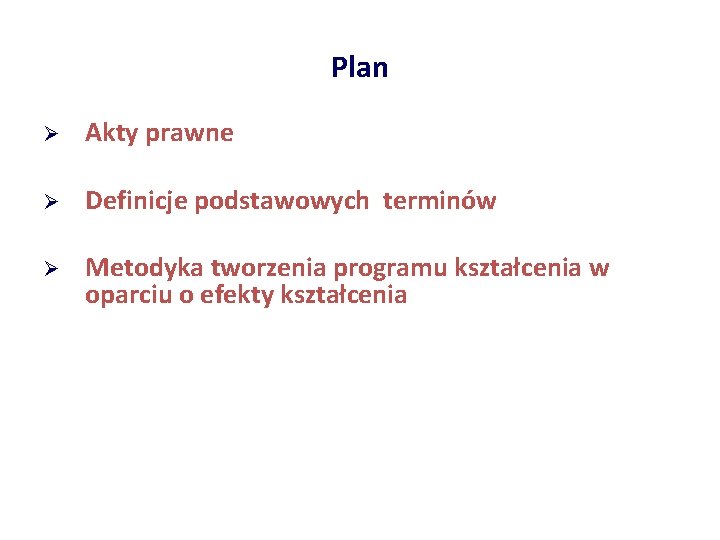 Plan

➢ Akty prawne

➢ Definicje podstawowych terminów

➢ Metodyka tworzenia programu kształcenia w oparciu o efekty kształcenia